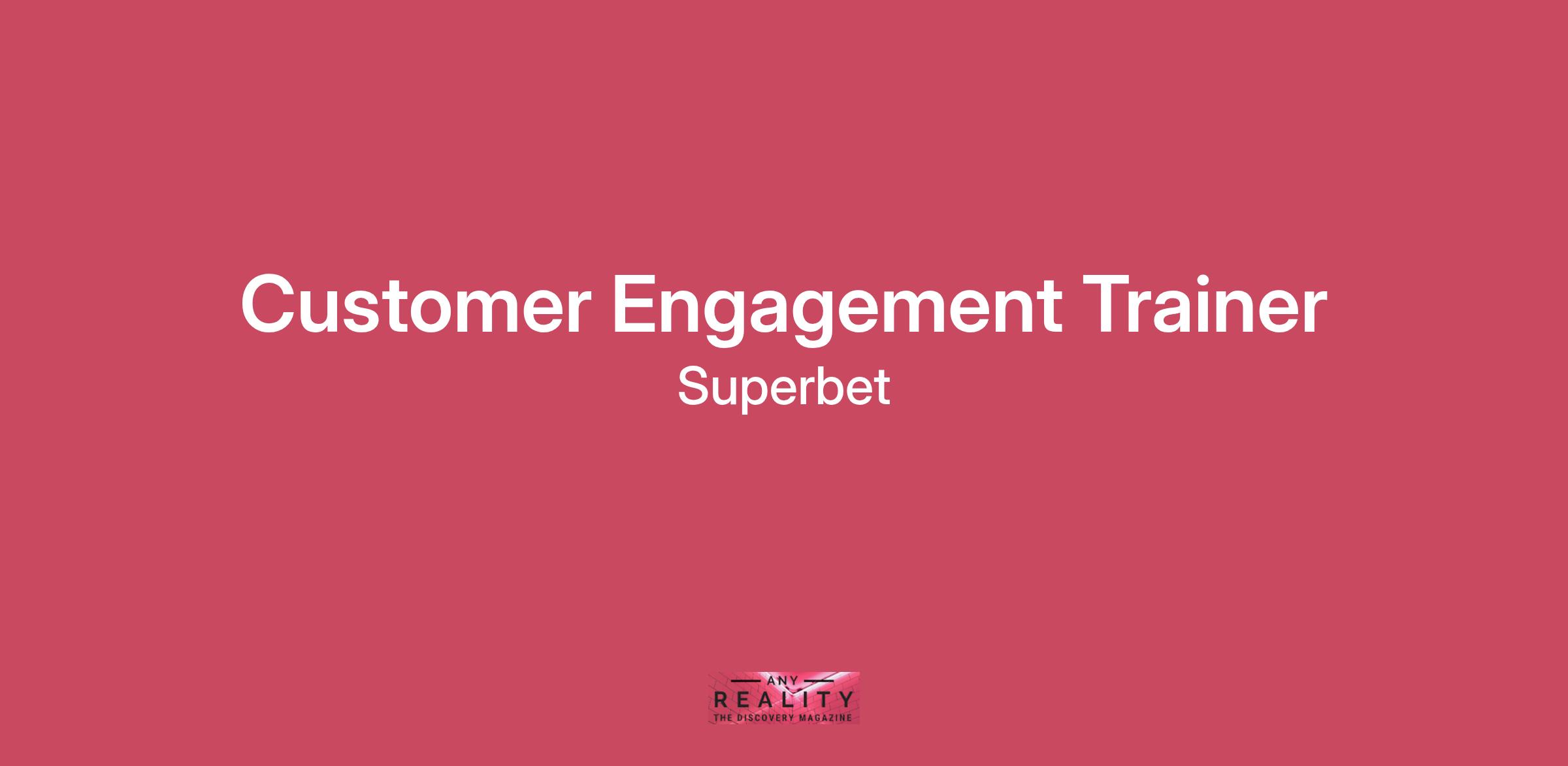 Customer Engagement Trainer

Superbet

ANY
REALITY
THE DISCOVERY MAGAZINE